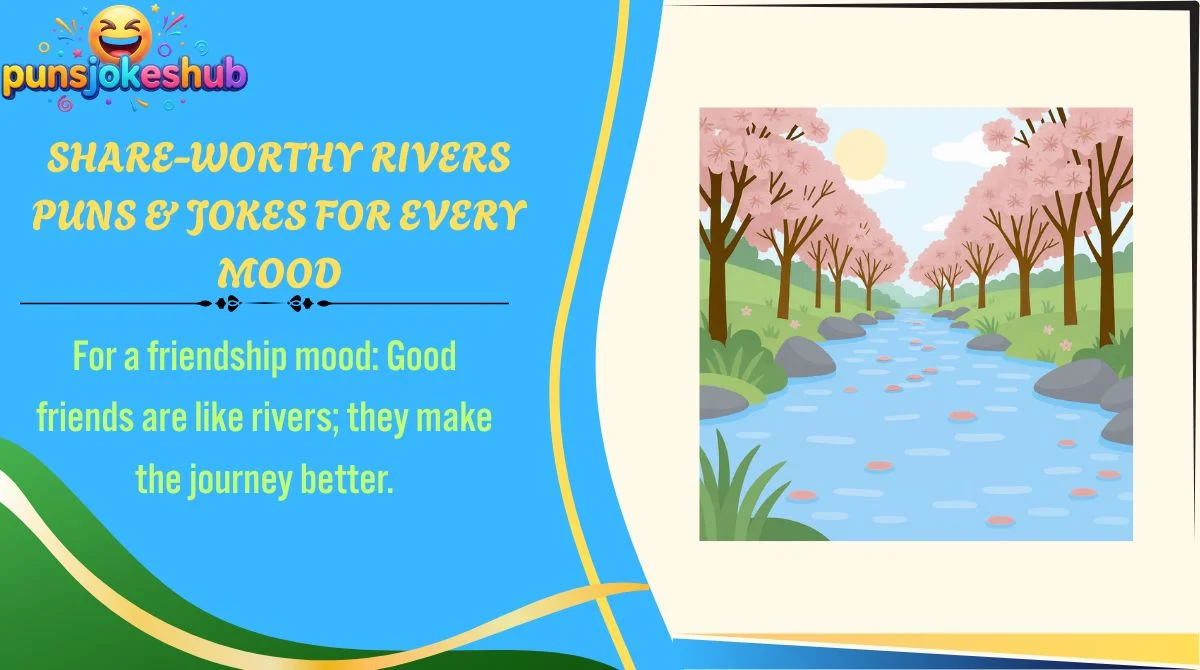 punsjokeshub

SHARE-WORTHY RIVERS PUNS & JOKES FOR EVERY MOOD

For a friendship mood: Good friends are like rivers; they make the journey better.